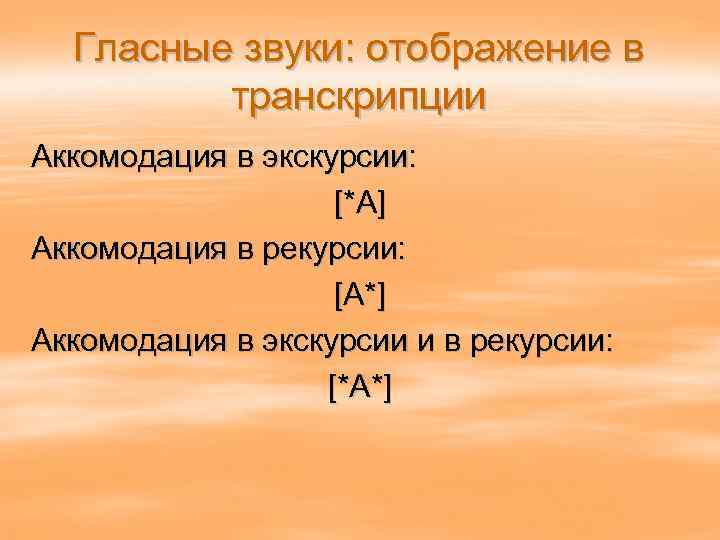 Гласные звуки: отображение в транскрипции

Аккомодация в экскурсии:

[*А]

Аккомодация в рекурсии:

[А*]

Аккомодация в экскурсии и в рекурсии:

[*А*]